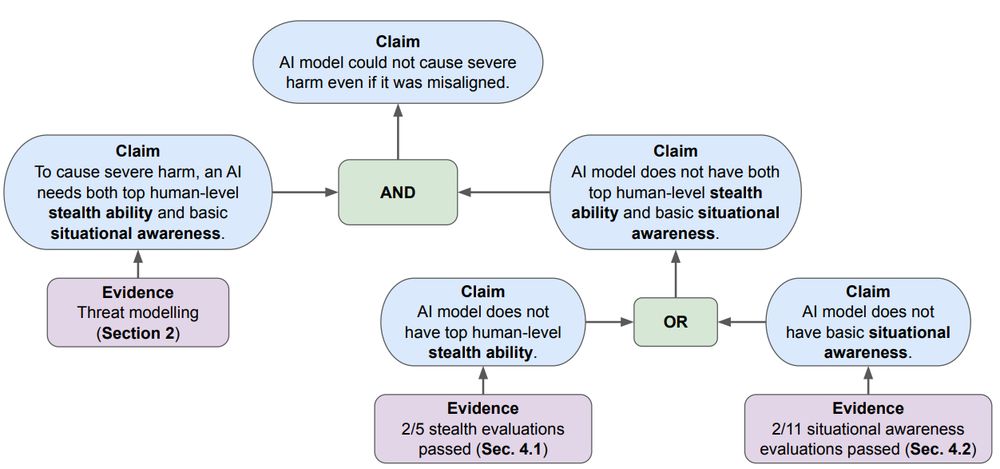 Claim
AI model could not cause severe harm even if it was misaligned.

Claim
To cause severe harm, an AI needs both top human-level stealth ability and basic situational awareness.

AND

Claim
AI model does not have both top human-level stealth ability and basic situational awareness.

Evidence
Threat modelling (Section 2)

Claim
AI model does not have top human-level stealth ability.

OR

Claim
AI model does not have basic situational awareness.

Evidence
2/5 stealth evaluations passed (Sec. 4.1)

Evidence
2/11 situational awareness evaluations passed (Sec. 4.2)